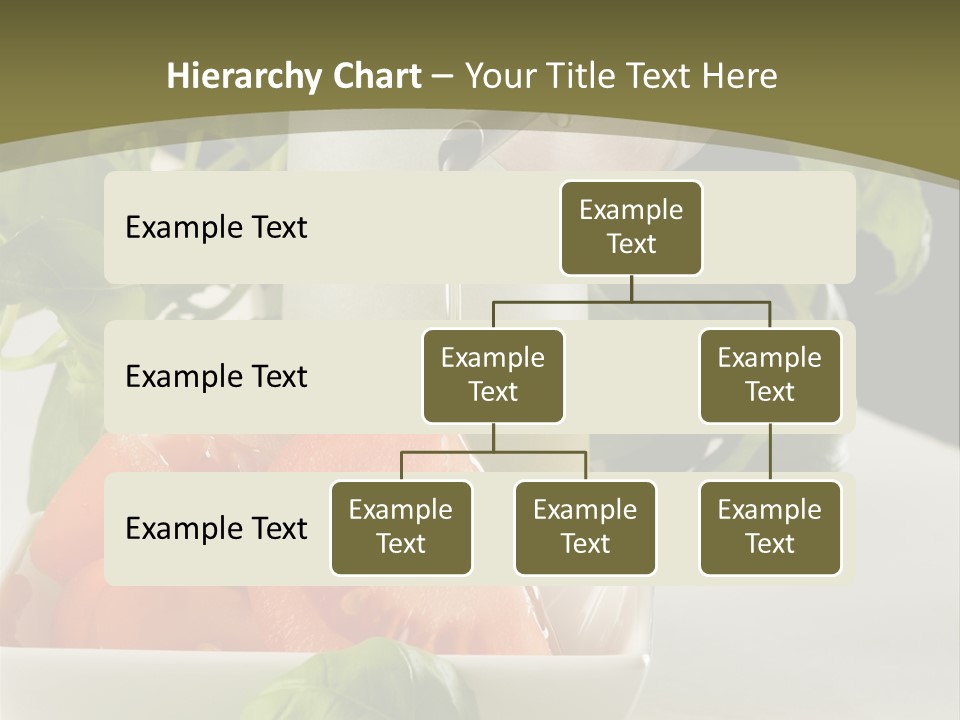 Hierarchy Chart – Your Title Text Here

Example Text

Example Text

Example Text

Example Text

Example Text

Example Text

Example Text

Example Text

Example Text